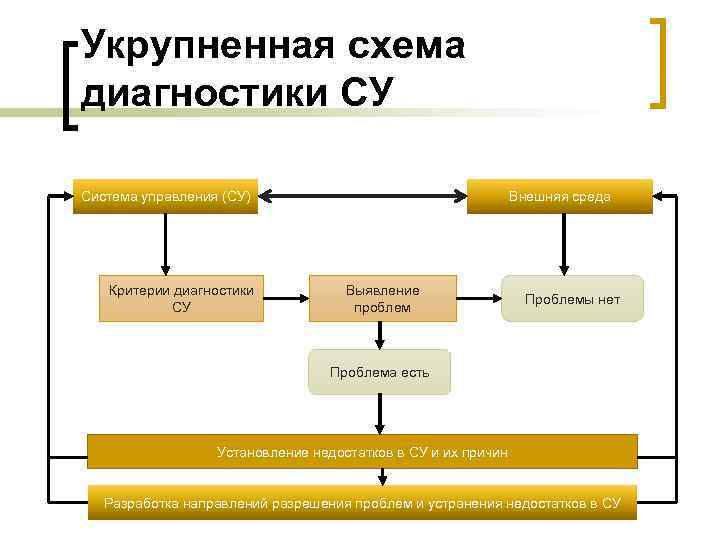 Укрупненная схема диагностики СУ

Система управления (СУ)

Внешняя среда

Критерии диагностики СУ

Выявление проблем

Проблемы нет

Проблема есть

Установление недостатков в СУ и их причин

Разработка направлений разрешения проблем и устранения недостатков в СУ